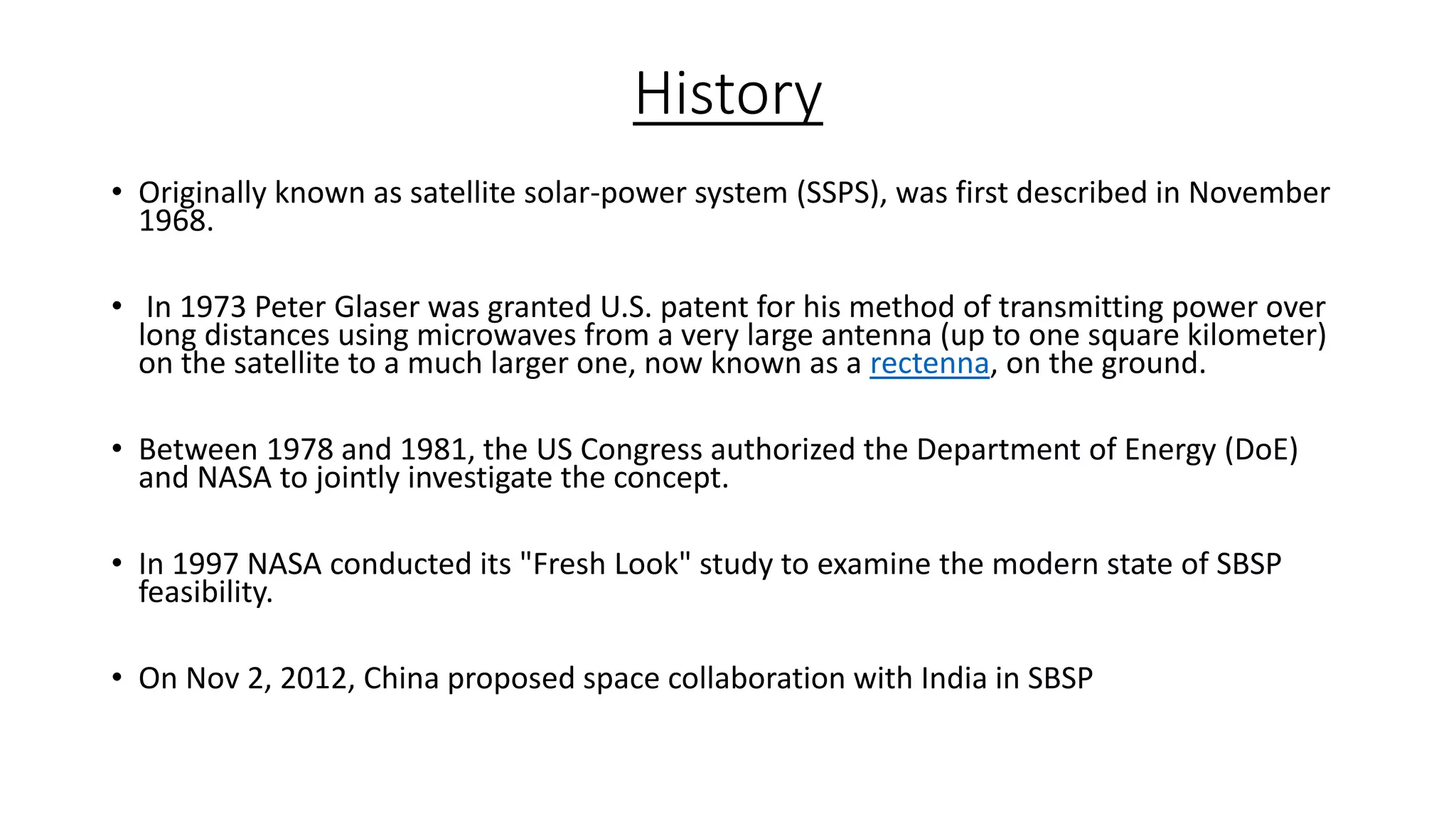 History

• Originally known as satellite solar-power system (SSPS), was first described in November 1968.

• In 1973 Peter Glaser was granted U.S. patent for his method of transmitting power over long distances using microwaves from a very large antenna (up to one square kilometer) on the satellite to a much larger one, now known as a rectenna, on the ground.

• Between 1978 and 1981, the US Congress authorized the Department of Energy (DoE) and NASA to jointly investigate the concept.

• In 1997 NASA conducted its "Fresh Look" study to examine the modern state of SBSP feasibility.

• On Nov 2, 2012, China proposed space collaboration with India in SBSP